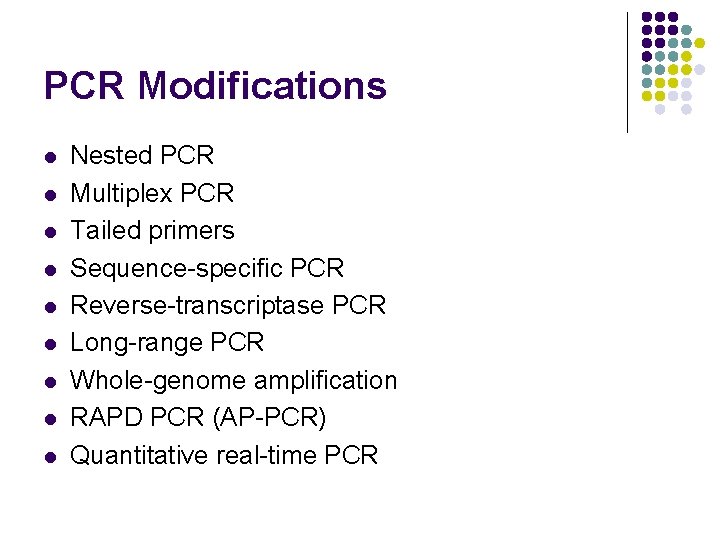 PCR Modifications

- Nested PCR
- Multiplex PCR
- Tailed primers
- Sequence-specific PCR
- Reverse-transcriptase PCR
- Long-range PCR
- Whole-genome amplification
- RAPD PCR (AP-PCR)
- Quantitative real-time PCR